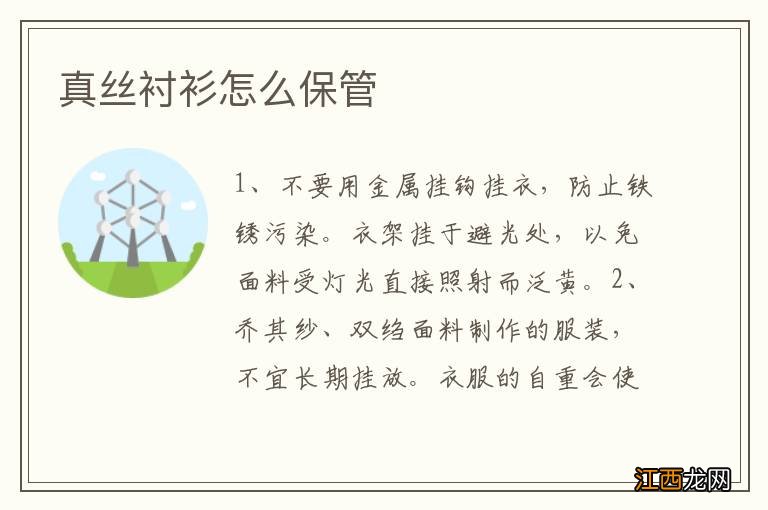 真丝衬衫怎么保管

1、不要用金属挂钩挂衣，防止铁锈污染。衣架挂于避光处，以免面料受灯光直接照射而泛黄。2、乔其纱、双绉面料制作的服装，不宜长期挂放。衣服的自重会使

江西龙网